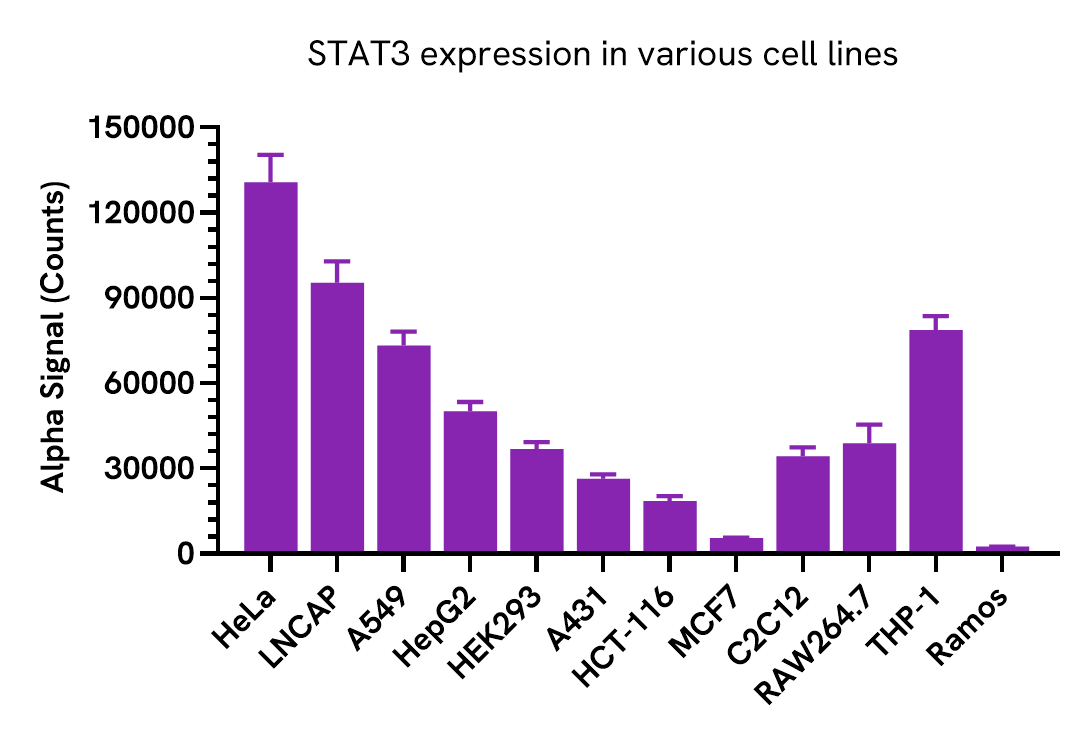 STAT3 expression in various cell lines

Alpha Signal (Counts)

150000
120000
90000
60000
30000
0

HeLa
LNCAP
A549
HepG2
HEK293
A431
HCT-116
MCF7
C2C12
RAW264.7
THP-1
Ramos